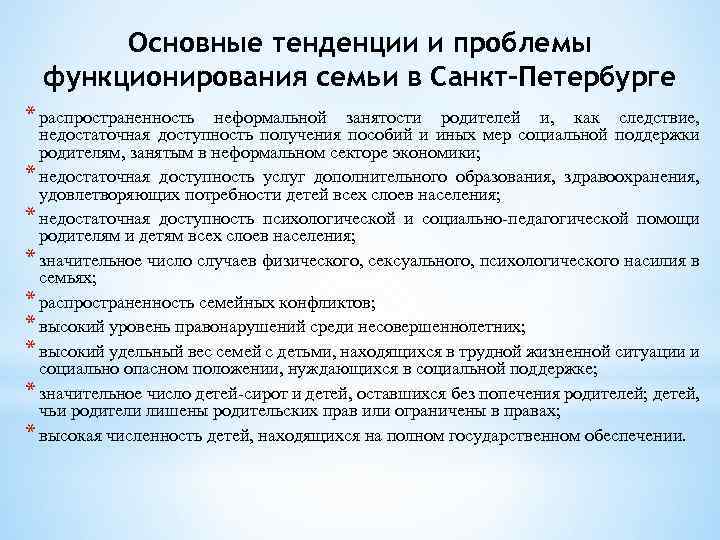 Основные тенденции и проблемы функционирования семьи в Санкт-Петербурге

* распространенность неформальной занятости родителей и, как следствие, недостаточная доступность получения пособий и иных мер социальной поддержки родителям, занятым в неформальном секторе экономики;
* недостаточная доступность услуг дополнительного образования, здравоохранения, удовлетворяющих потребности детей всех слоев населения;
* недостаточная доступность психологической и социально-педагогической помощи родителям и детям всех слоев населения;
* значительное число случаев физического, сексуального, психологического насилия в семьях;
* распространенность семейных конфликтов;
* высокий уровень правонарушений среди несовершеннолетних;
* высокий удельный вес семей с детьми, находящихся в трудной жизненной ситуации и социально опасном положении, нуждающихся в социальной поддержке;
* значительное число детей-сирот и детей, оставшихся без попечения родителей; детей, чьи родители лишены родительских прав или ограничены в правах;
* высокая численность детей, находящихся на полном государственном обеспечении.